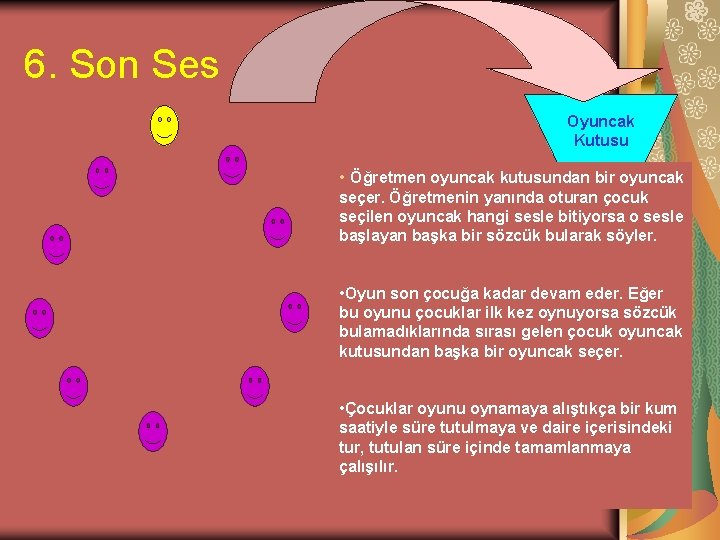 6. Son Ses

Oyuncak Kutusu

• Öğretmen oyuncak kutusundan bir oyuncak seçer. Öğretmenin yanında oturan çocuk seçilen oyuncak hangi sesle bitiyorsa o sesle başlayan başka bir sözcük bularak söyler.

•Oyun son çocuğa kadar devam eder. Eğer bu oyunu çocuklar ilk kez oynuyorsa sözcük bulamadıklarında sırası gelen çocuk oyuncak kutusundan başka bir oyuncak seçer.

•Çocuklar oyunu oynamaya alıştıkça bir kum saatiyle süre tutulmaya ve daire içerisindeki tur, tutulan süre içinde tamamlanmaya çalışılır.